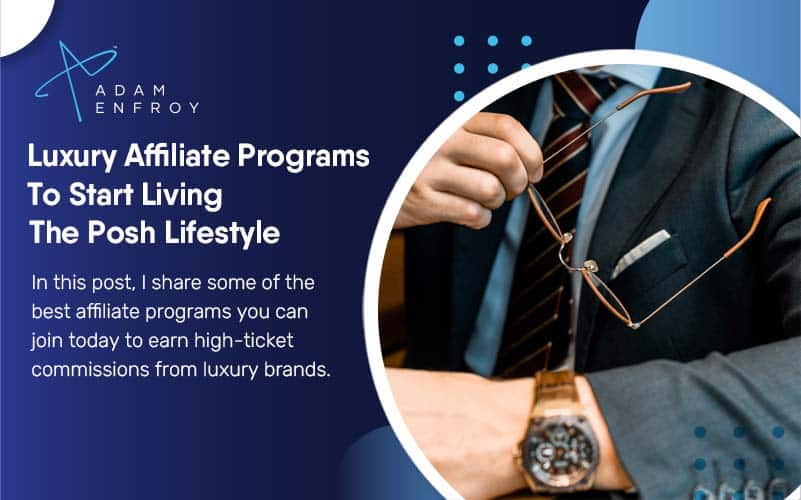 ADAM ENFROY

Luxury Affiliate Programs To Start Living The Posh Lifestyle

In this post, I share some of the best affiliate programs you can join today to earn high-ticket commissions from luxury brands.